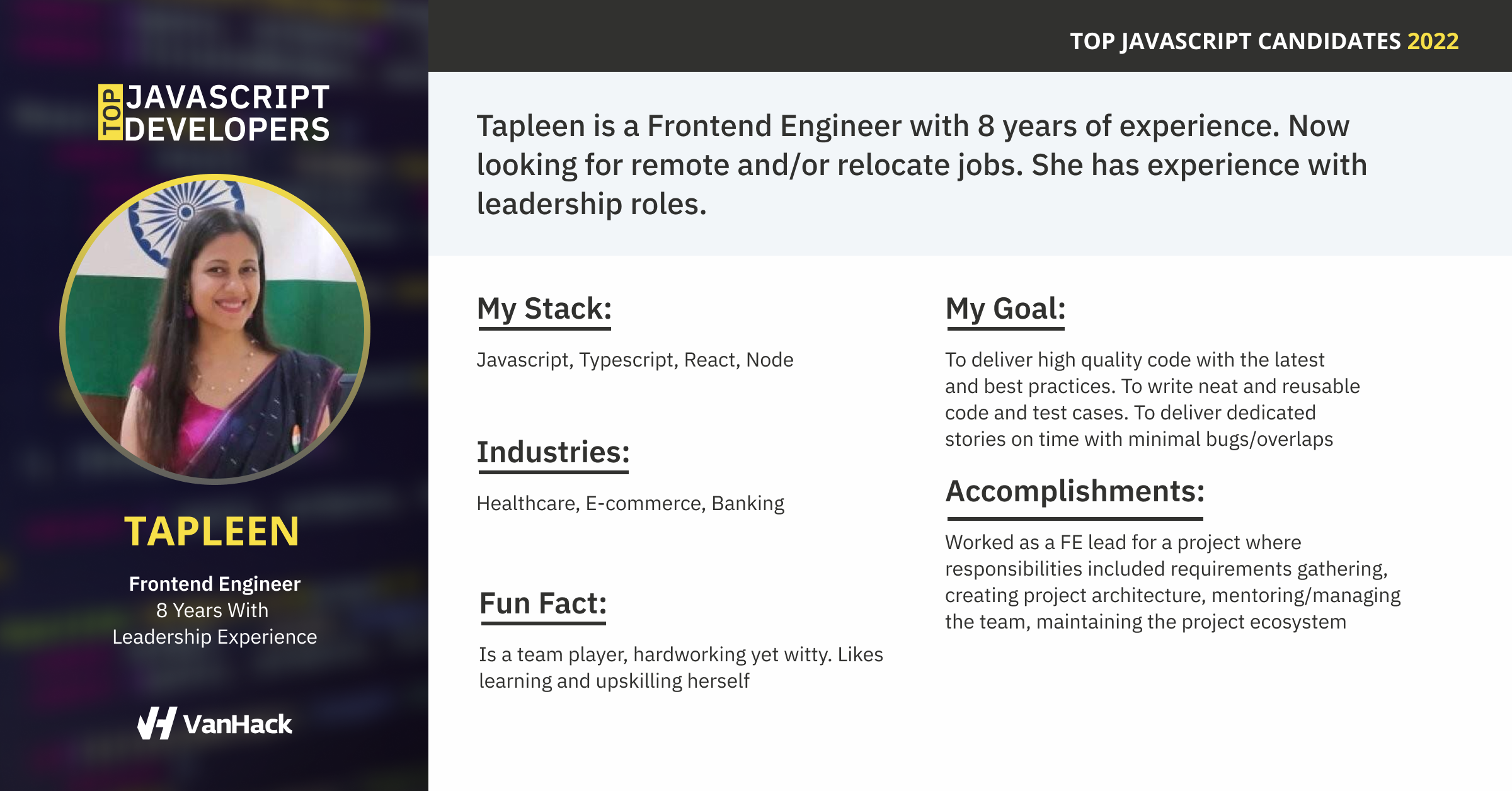 TOP JAVASCRIPT DEVELOPERS

TAPLEEN

Frontend Engineer
8 Years With Leadership Experience

VanHack

TOP JAVASCRIPT CANDIDATES 2022

Tapleen is a Frontend Engineer with 8 years of experience. Now looking for remote and/or relocate jobs. She has experience with leadership roles.

My Stack:

Javascript, Typescript, React, Node

Industries:

Healthcare, E-commerce, Banking

Fun Fact:

Is a team player, hardworking yet witty. Likes learning and upskilling herself

My Goal:

To deliver high quality code with the latest and best practices. To write neat and reusable code and test cases. To deliver dedicated stories on time with minimal bugs/overlaps

Accomplishments:

Worked as a FE lead for a project where responsibilities included requirements gathering, creating project architecture, mentoring/managing the team, maintaining the project ecosystem